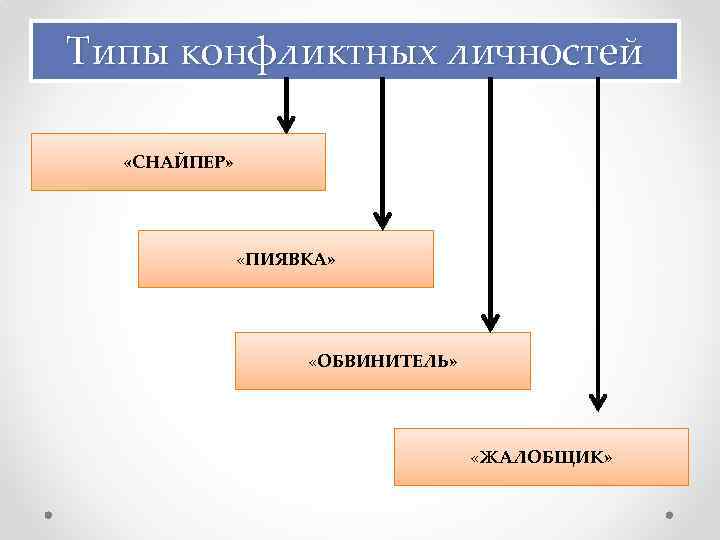 Типы конфликтных личностей

«СНАЙПЕР»

«ПИЯВКА»

«ОБВИНИТЕЛЬ»

«ЖАЛОБЩИК»